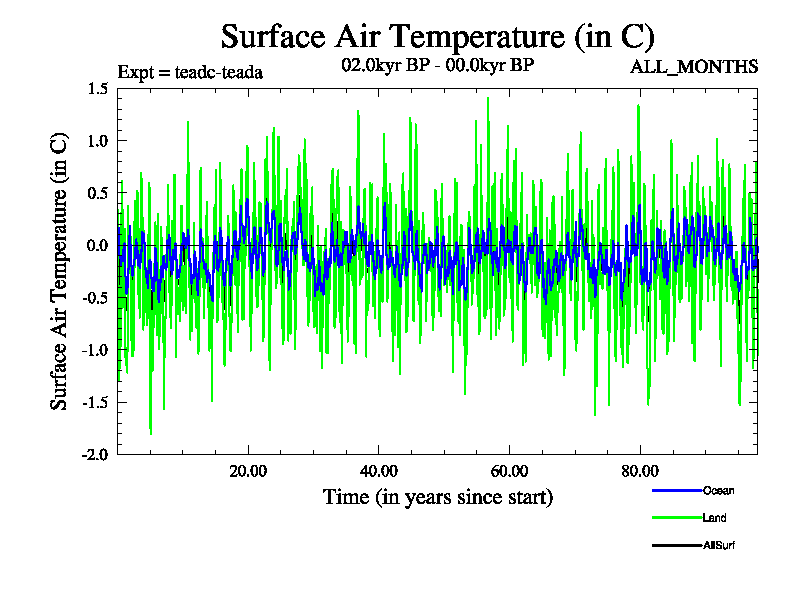 Surface Air Temperature (in C)

Expt = teadc-teada

02.0kyr BP - 00.0kyr BP

ALL_MONTHS

Surface Air Temperature (in C)

1.5
1.0
0.5
0.0
-0.5
-1.0
-1.5
-2.0

20.00
40.00
60.00
80.00

Time (in years since start)

Ocean
Land
AllSurf